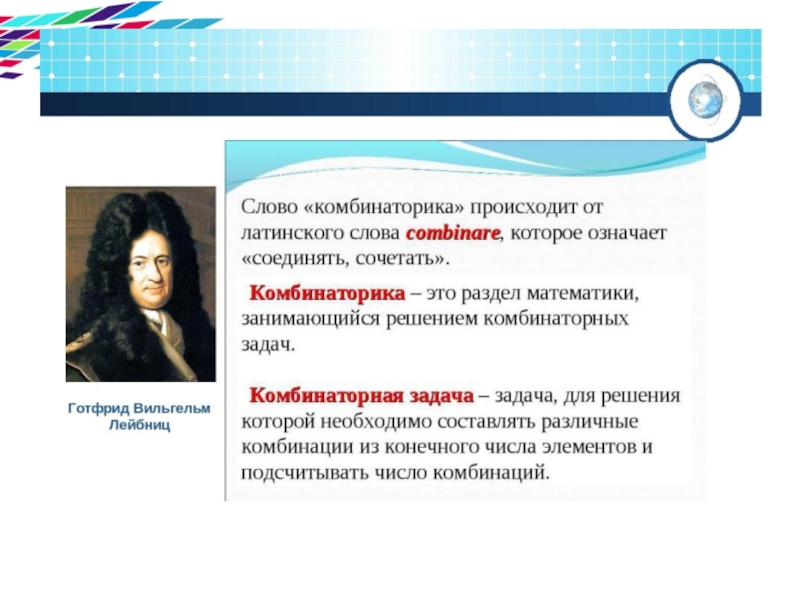 Готфрид Вильгельм Лейбниц

Слово «комбинаторика» происходит от латинского слова combinare, которое означает «соединять, сочетать».

Комбинаторика – это раздел математики, занимающийся решением комбинаторных задач.

Комбинаторная задача – задача, для решения которой необходимо составлять различные комбинации из конечного числа элементов и подсчитывать число комбинаций.